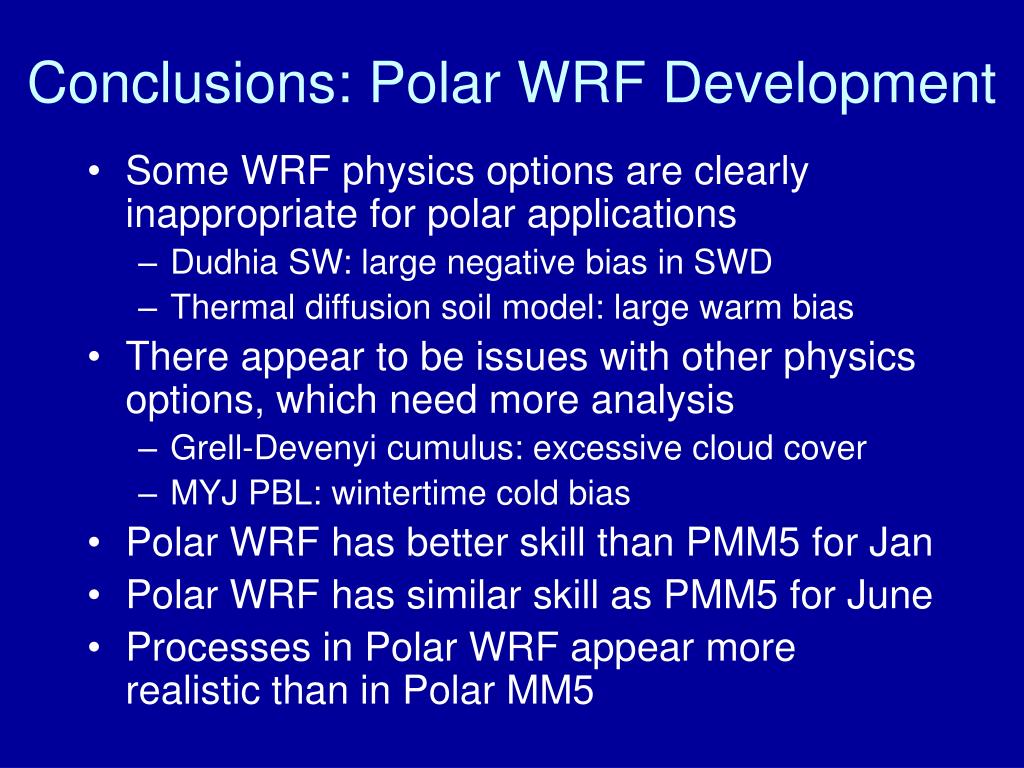 Conclusions: Polar WRF Development

• Some WRF physics options are clearly inappropriate for polar applications
– Dudhia SW: large negative bias in SWD
– Thermal diffusion soil model: large warm bias
• There appear to be issues with other physics options, which need more analysis
– Grell-Devenyi cumulus: excessive cloud cover
– MYJ PBL: wintertime cold bias
• Polar WRF has better skill than PMM5 for Jan
• Polar WRF has similar skill as PMM5 for June
• Processes in Polar WRF appear more realistic than in Polar MM5